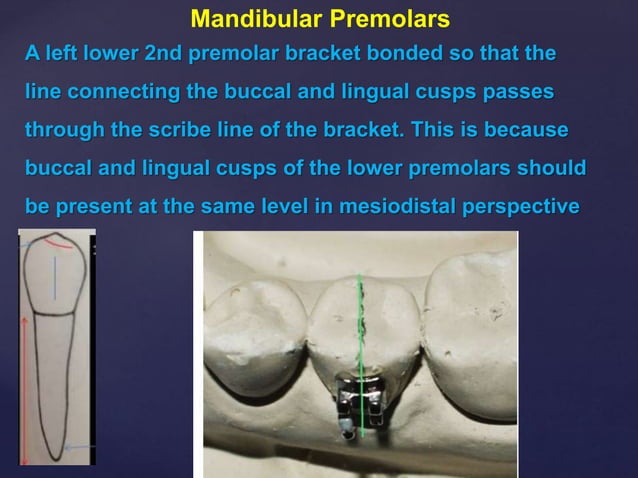 Mandibular Premolars

A left lower 2nd premolar bracket bonded so that the line connecting the buccal and lingual cusps passes through the scribe line of the bracket. This is because buccal and lingual cusps of the lower premolars should be present at the same level in mesiodistal perspective